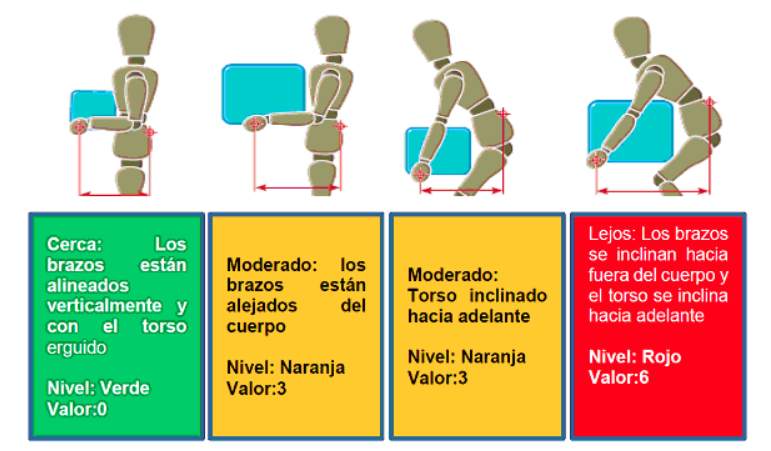 Cerca: Los brazos están alineados verticalmente y con el torso erguido

Nivel: Verde
Valor:0

Moderado: los brazos están alejados del cuerpo

Nivel: Naranja
Valor:3

Moderado: Torso inclinado hacia adelante

Nivel: Naranja
Valor:3

Lejos: Los brazos se inclinan hacia fuera del cuerpo y el torso se inclina hacia adelante

Nivel: Rojo
Valor:6